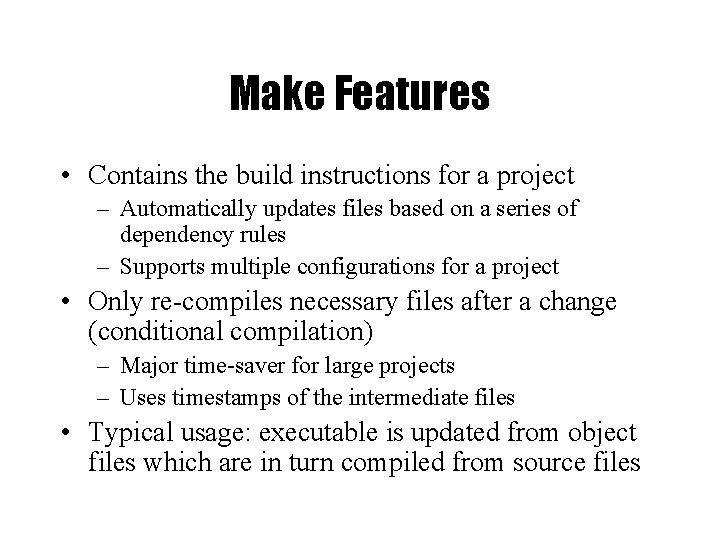 Make Features

• Contains the build instructions for a project
  – Automatically updates files based on a series of dependency rules
  – Supports multiple configurations for a project
• Only re-compiles necessary files after a change (conditional compilation)
  – Major time-saver for large projects
  – Uses timestamps of the intermediate files
• Typical usage: executable is updated from object files which are in turn compiled from source files